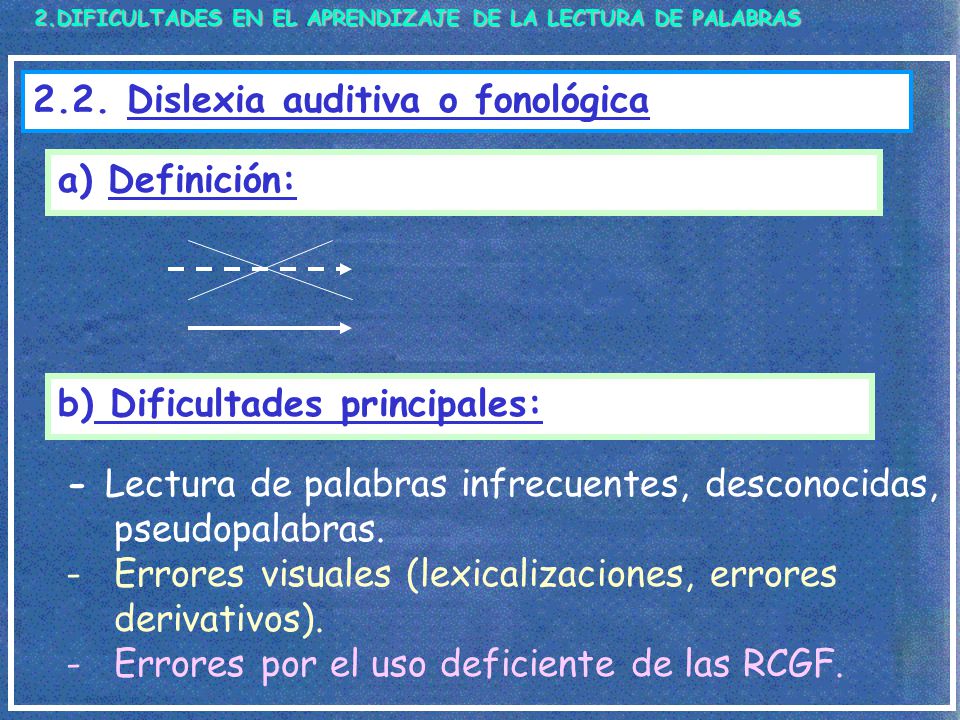 2.DIFICULTADES EN EL APRENDIZAJE DE LA LECTURA DE PALABRAS

2.2. Dislexia auditiva o fonológica

a) Definición:

b) Dificultades principales:

- Lectura de palabras infrecuentes, desconocidas, pseudopalabras.
- Errores visuales (lexicalizaciones, errores derivativos).
- Errores por el uso deficiente de las RCGF.